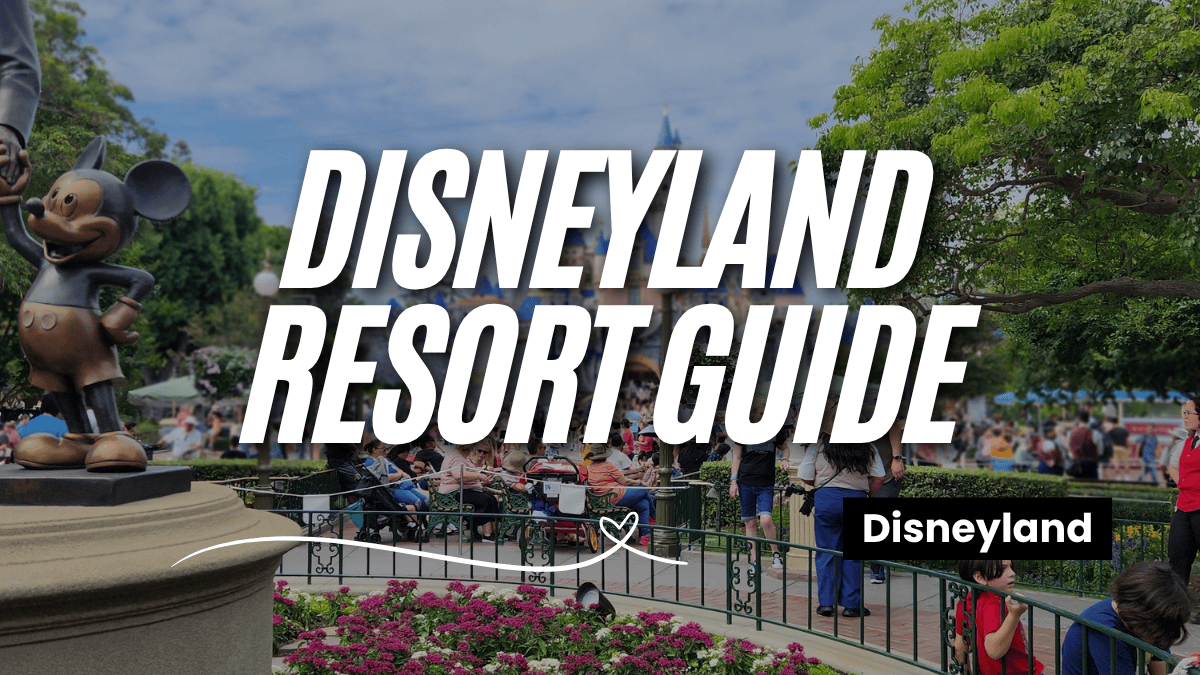 DISNEYLAND RESORT GUIDE

Disneyland